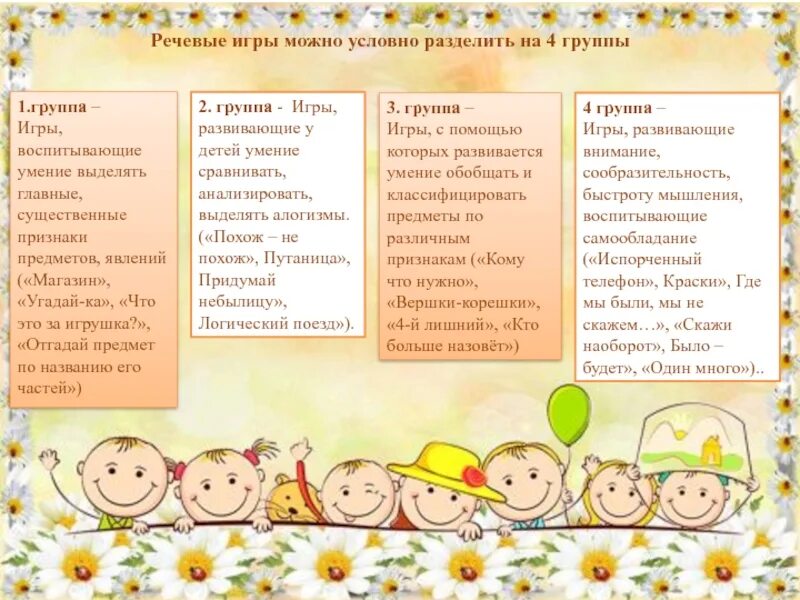 Речевые игры можно условно разделить на 4 группы

1.группа – Игры, воспитывающие умение выделять главные, существенные признаки предметов, явлений («Магазин», «Угадай-ка», «Что это за игрушка?», «Отгадай предмет по названию его частей»)

2. группа - Игры, развивающие у детей умение сравнивать, анализировать, выделять алогизмы. («Похож – не похож», Путаница», Придумай небылицу», Логический поезд»).

3. группа – Игры, с помощью которых развивается умение обобщать и классифицировать предметы по различным признакам («Кому что нужно», «Вершки-корешки», «4-й лишний», «Кто больше назовёт»)

4 группа – Игры, развивающие внимание, сообразительность, быстроту мышления, воспитывающие самообладание («Испорченный телефон», Краски», Где мы были, мы не скажем…», «Скажи наоборот», Было – будет», «Один много»)..